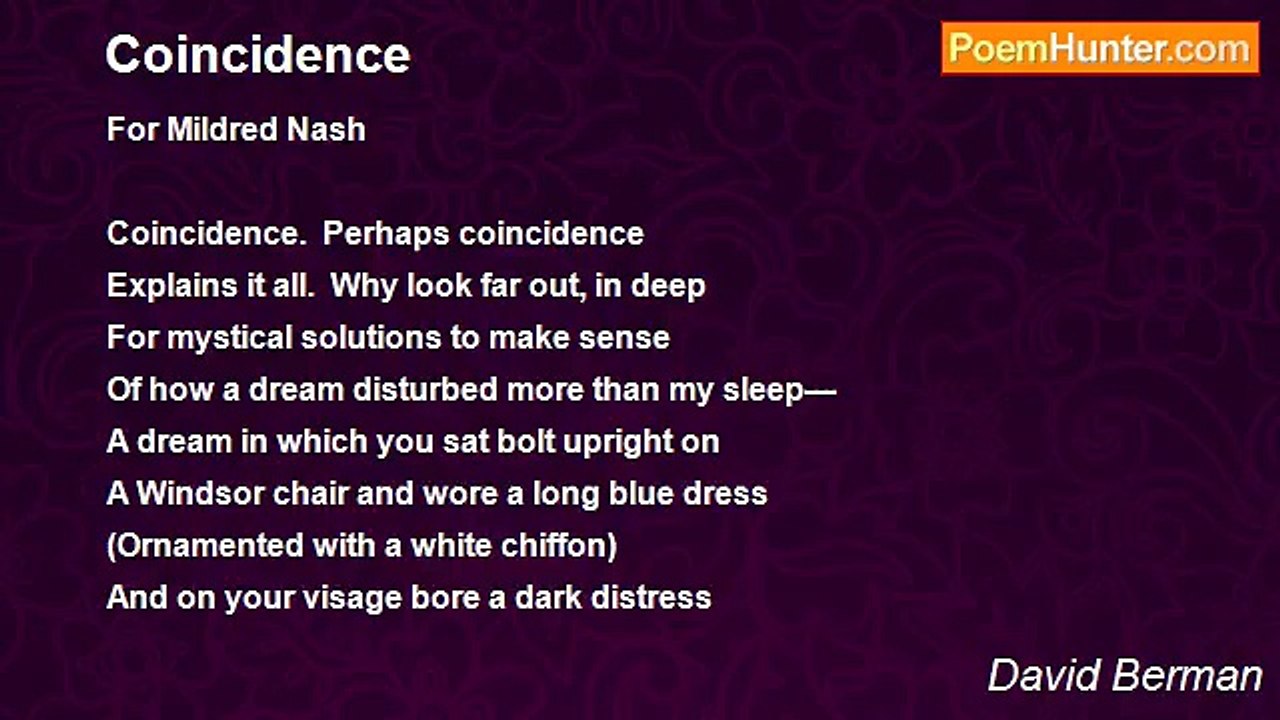 Coincidence

PoemHunter.com

For Mildred Nash

Coincidence. Perhaps coincidence
Explains it all. Why look far out, in deep
For mystical solutions to make sense
Of how a dream disturbed more than my sleep—
A dream in which you sat bolt upright on
A Windsor chair and wore a long blue dress
(Ornamented with a white chiffon)
And on your visage bore a dark distress

David Berman